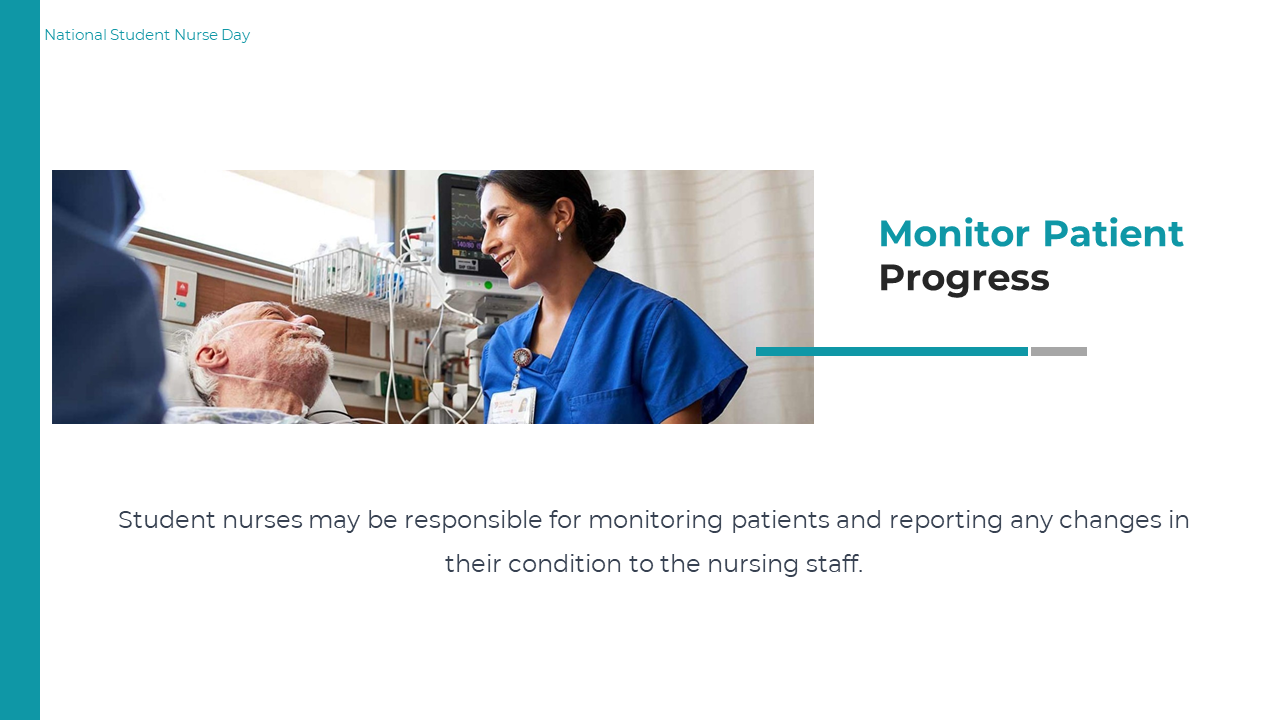 National Student Nurse Day

Monitor Patient
Progress

Student nurses may be responsible for monitoring patients and reporting any changes in their condition to the nursing staff.